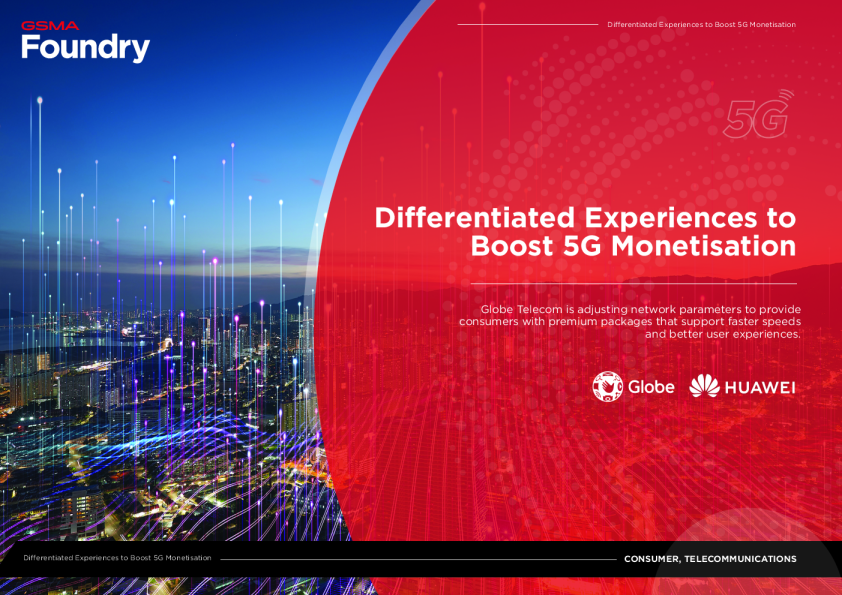 GSMA
Foundry

Differentiated Experiences to Boost 5G Monetisation

5G

Differentiated Experiences to Boost 5G Monetisation

Globe Telecom is adjusting network parameters to provide consumers with premium packages that support faster speeds and better user experiences.

Globe HUAWEI

Differentiated Experiences to Boost 5G Monetisation

CONSUMER, TELECOMMUNICATIONS